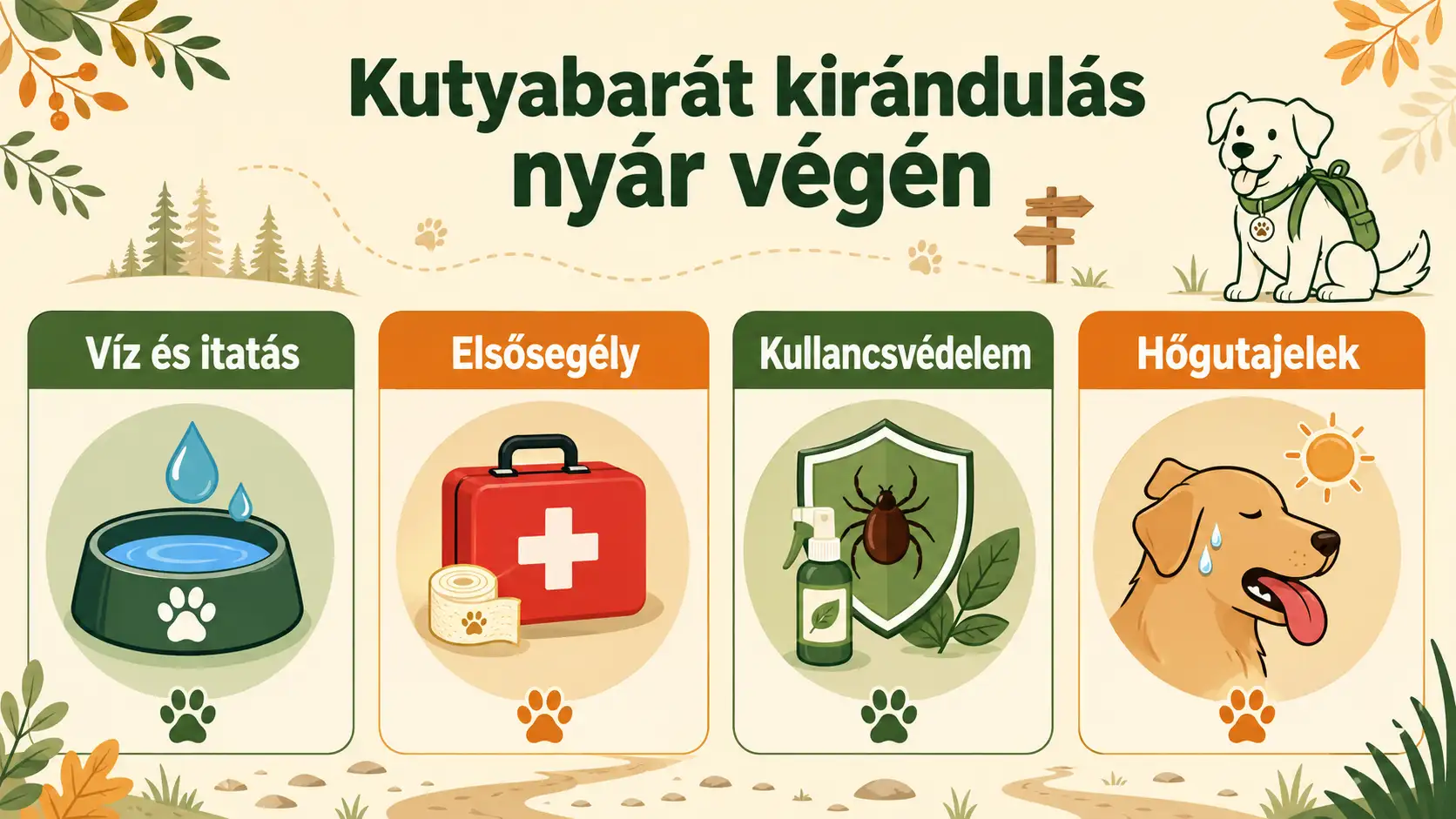 Kutyabarát kirándulás nyár végén

Víz és itatás

Elsősegély

Kullancsvédelem

Hőgutajelek